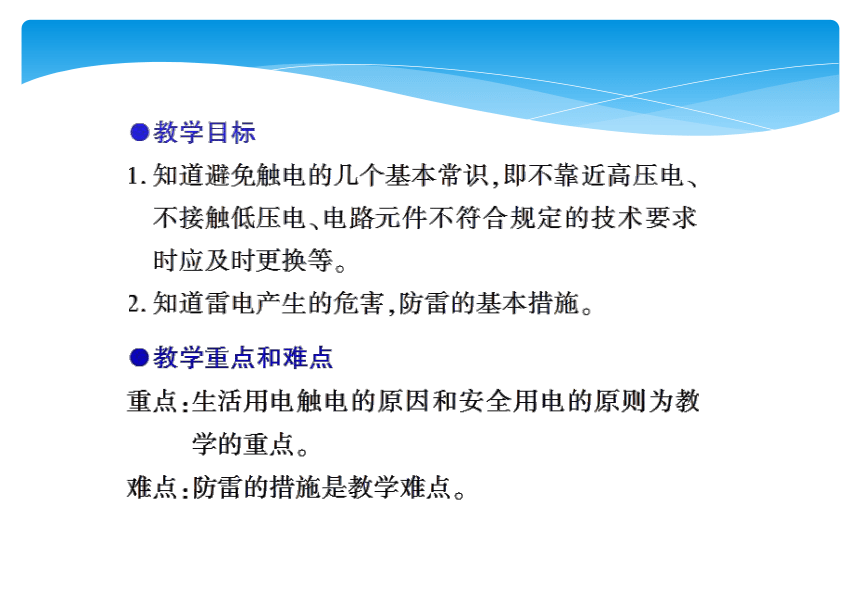 ●教学目标

1. 知道避免触电的几个基本常识,即不靠近高压电、不接触低压电、电路元件不符合规定的技术要求时应及时更换等。

2. 知道雷电产生的危害,防雷的基本措施。

●教学重点和难点

重点:生活用电触电的原因和安全用电的原则为教学的重点。

难点:防雷的措施是教学难点。